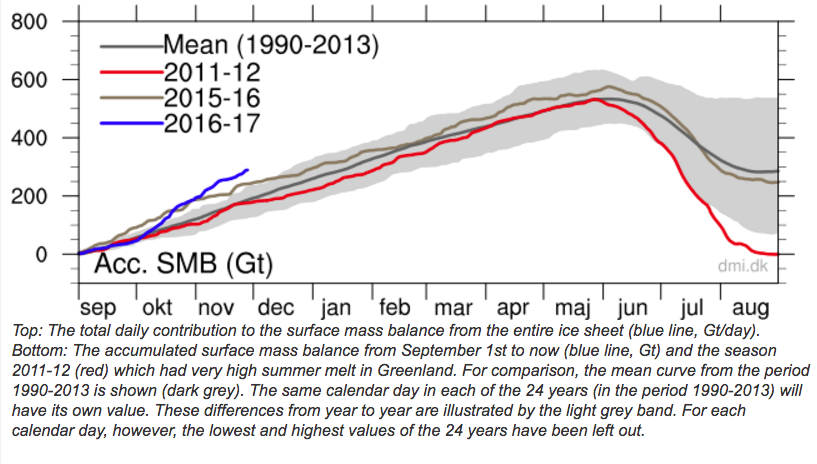 800
600
400
200
0

Mean (1990-2013)
2011-12
2015-16
2016-17

Acc. SMB (Gt)

dmi.dk

sep okt nov dec jan feb mar apr maj jun jul aug

Top: The total daily contribution to the surface mass balance from the entire ice sheet (blue line, Gt/day). Bottom: The accumulated surface mass balance from September 1st to now (blue line, Gt) and the season 2011-12 (red) which had very high summer melt in Greenland. For comparison, the mean curve from the period 1990-2013 is shown (dark grey). The same calendar day in each of the 24 years (in the period 1990-2013) will have its own value. These differences from year to year are illustrated by the light grey band. For each calendar day, however, the lowest and highest values of the 24 years have been left out.